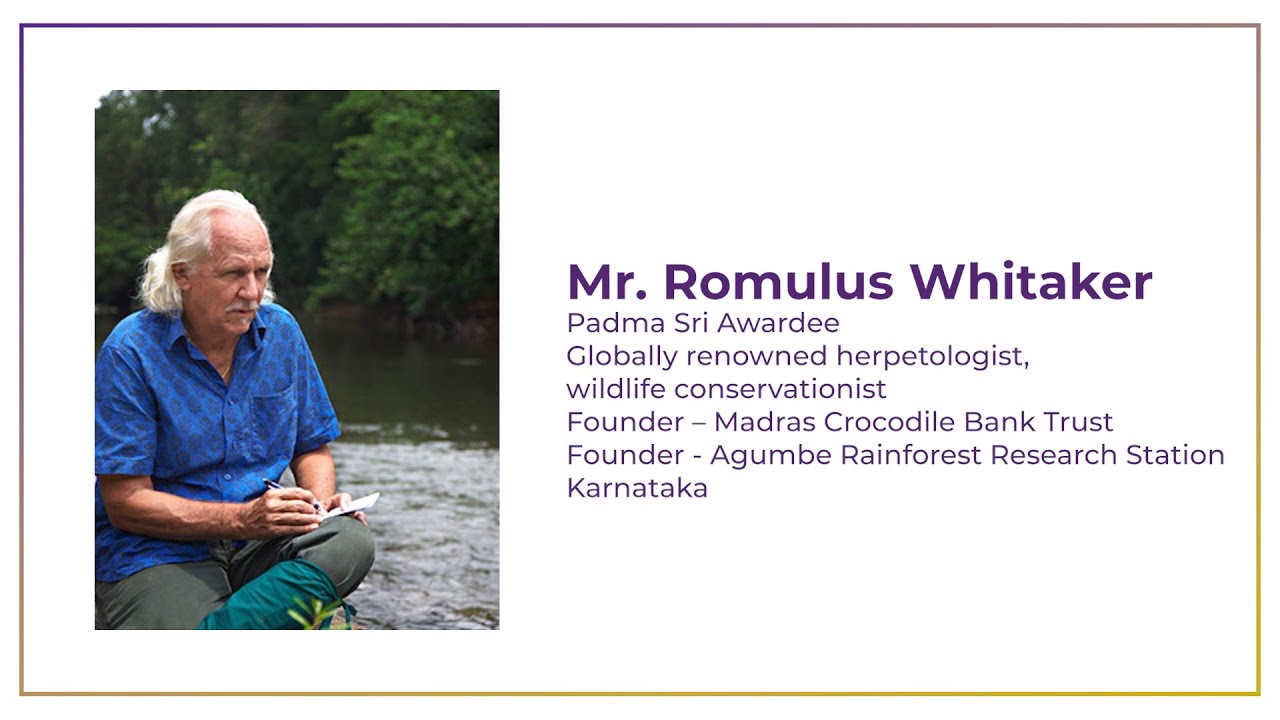 Mr. Romulus Whitaker
Padma Sri Awardee
Globally renowned herpetologist, wildlife conservationist
Founder – Madras Crocodile Bank Trust
Founder - Agumbe Rainforest Research Station Karnataka